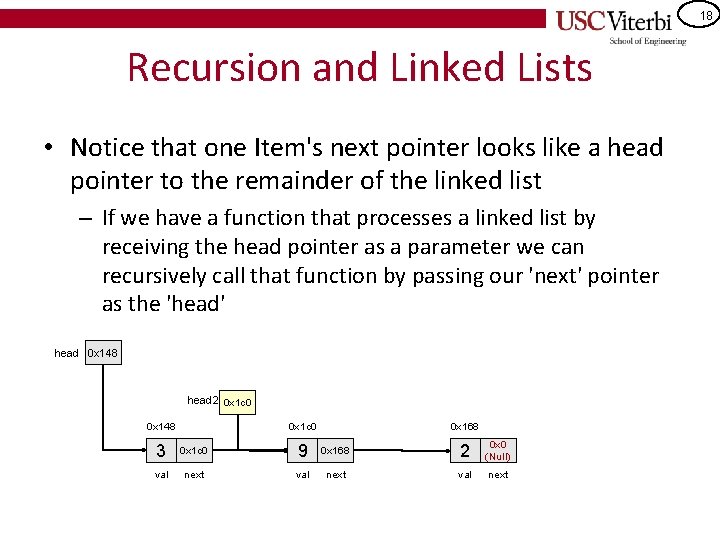 USC Viterbi
School of Engineering

18

Recursion and Linked Lists

• Notice that one Item's next pointer looks like a head pointer to the remainder of the linked list

– If we have a function that processes a linked list by receiving the head pointer as a parameter we can recursively call that function by passing our 'next' pointer as the 'head'

head 0x148

head2 0x1c0

0x148
3 0x1c0
val next

0x1c0
9 0x168
val next

0x168
2 0x0 (Null)
val next